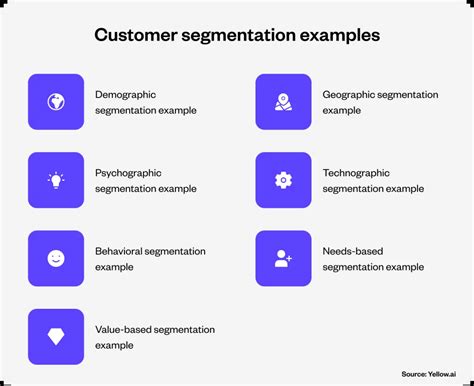 Customer segmentation examples

Demographic segmentation example

Psychographic segmentation example

Behavioral segmentation example

Value-based segmentation example

Geographic segmentation example

Technographic segmentation example

Needs-based segmentation example

Source: Yellow.ai